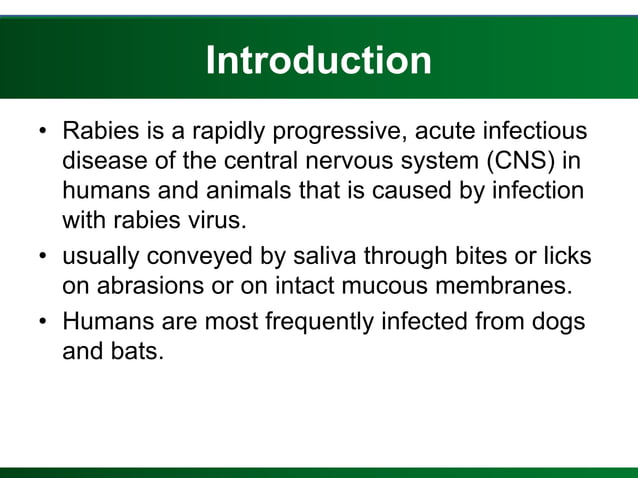 Introduction

• Rabies is a rapidly progressive, acute infectious disease of the central nervous system (CNS) in humans and animals that is caused by infection with rabies virus.

• usually conveyed by saliva through bites or licks on abrasions or on intact mucous membranes.

• Humans are most frequently infected from dogs and bats.